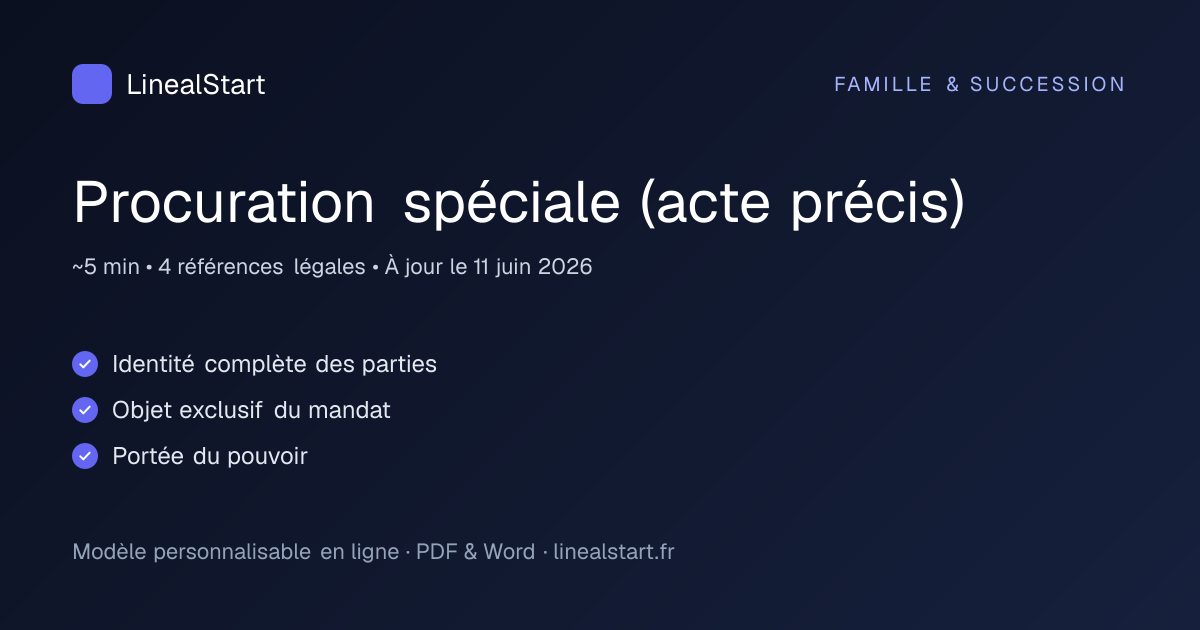 LinealStart

FAMILLE & SUCCESSION

Procuration spéciale (acte précis)

~5 min • 4 références légales • À jour le 11 juin 2026

Identité complète des parties

Objet exclusif du mandat

Portée du pouvoir

Modèle personnalisable en ligne · PDF & Word · linealstart.fr